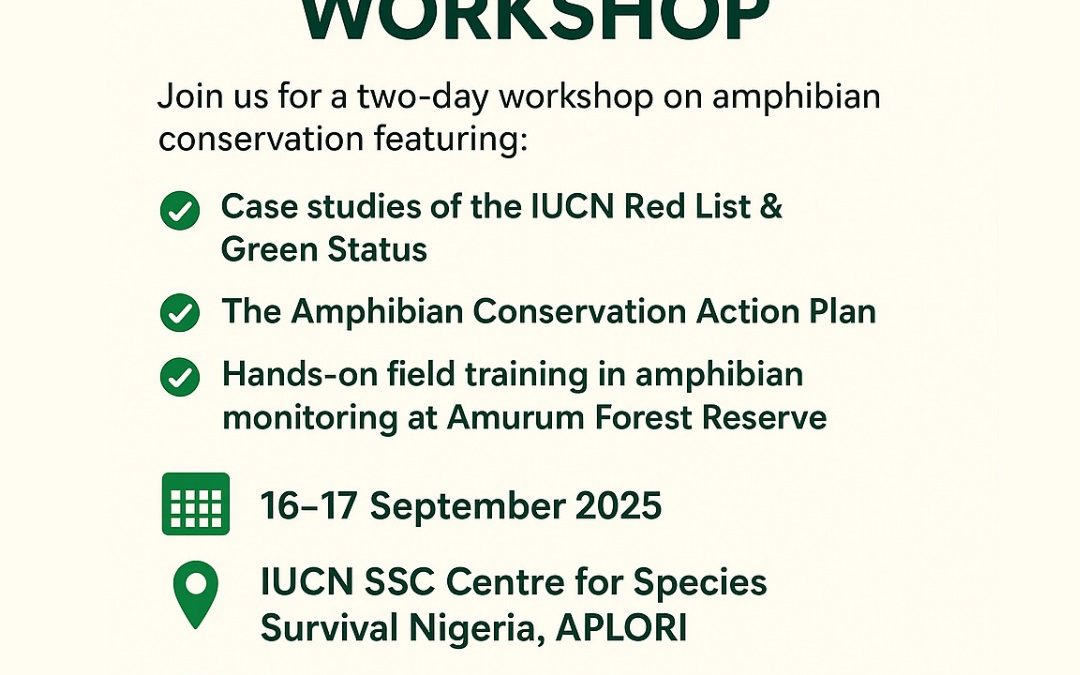 WORKSHOP

Join us for a two-day workshop on amphibian conservation featuring:

Case studies of the IUCN Red List & Green Status

The Amphibian Conservation Action Plan

Hands-on field training in amphibian monitoring at Amurum Forest Reserve

16–17 September 2025

IUCN SSC Centre for Species Survival Nigeria, APLORI